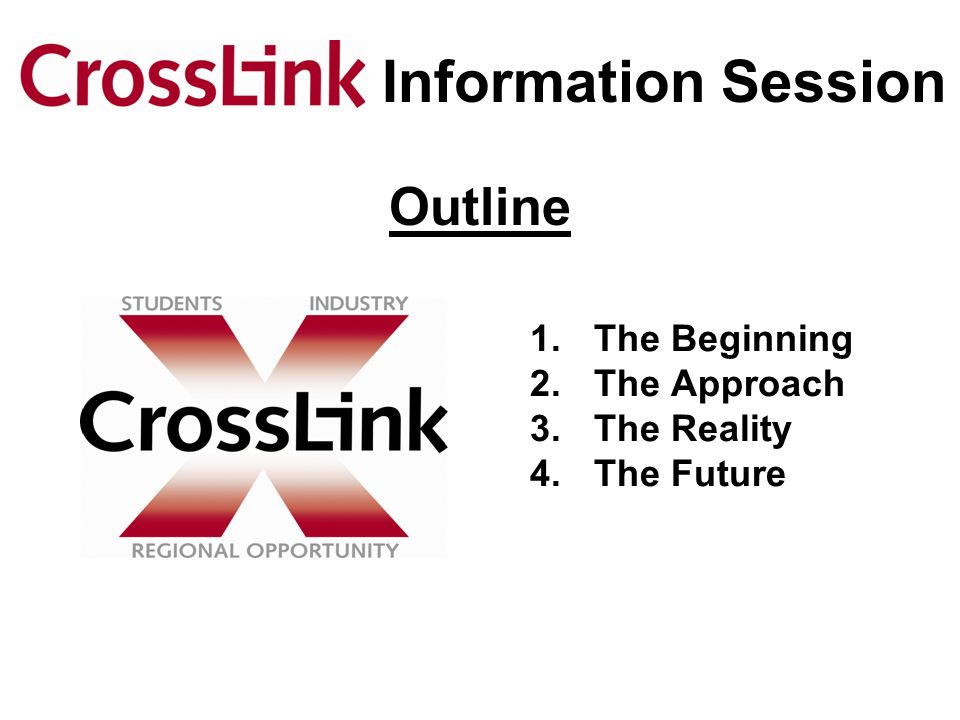 CrossLink Information Session

Outline

STUDENTS INDUSTRY

CrossLink

REGIONAL OPPORTUNITY

1. The Beginning
2. The Approach
3. The Reality
4. The Future